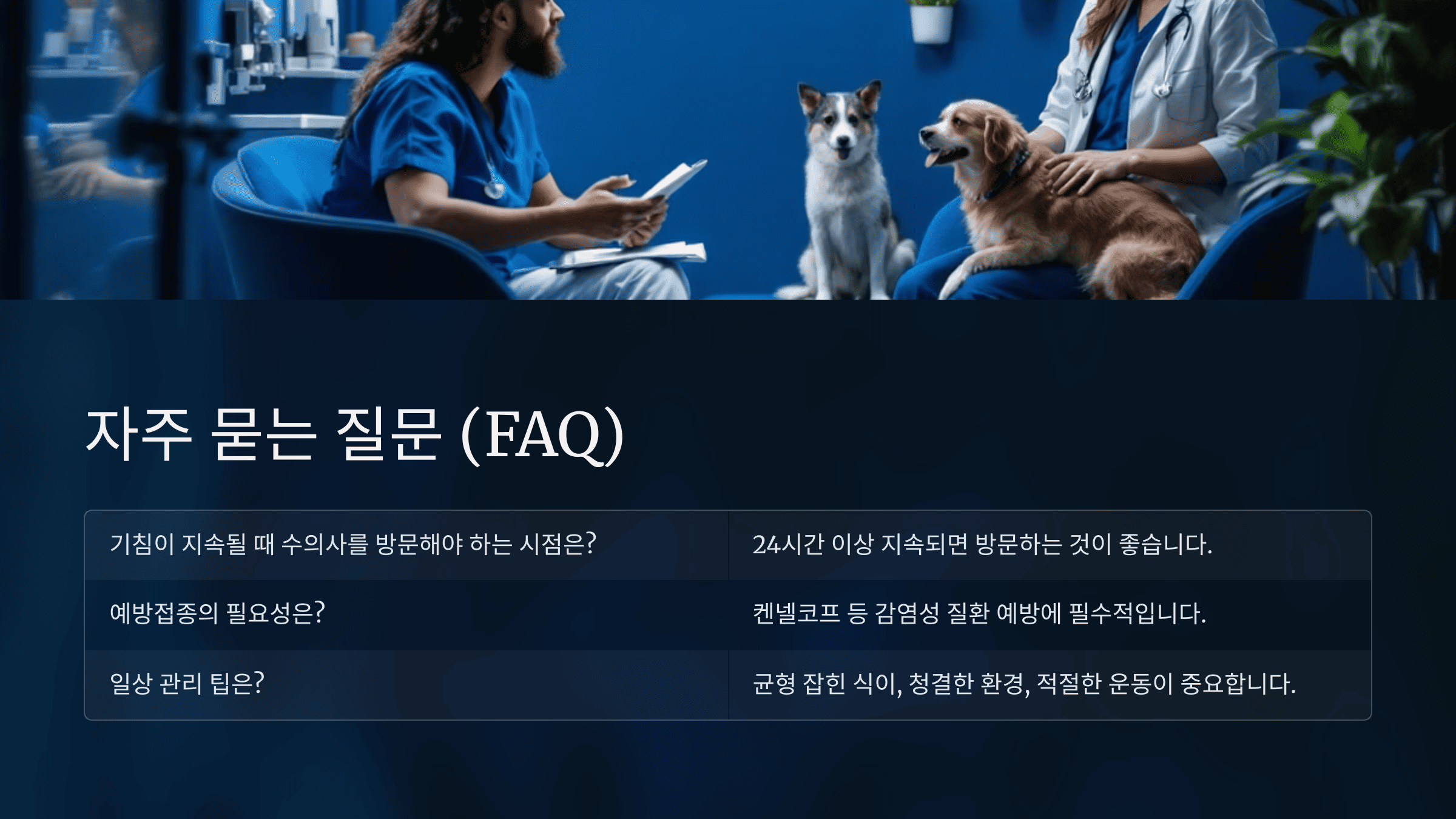 자주 묻는 질문 (FAQ)

| 기침이 지속될 때 수의사를 방문해야 하는 시점은? | 24시간 이상 지속되면 방문하는 것이 좋습니다. |
|---|---|
| 예방접종의 필요성은? | 켄넬코프 등 감염성 질환 예방에 필수적입니다. |
| 일상 관리 팁은? | 균형 잡힌 식이, 청결한 환경, 적절한 운동이 중요합니다. |